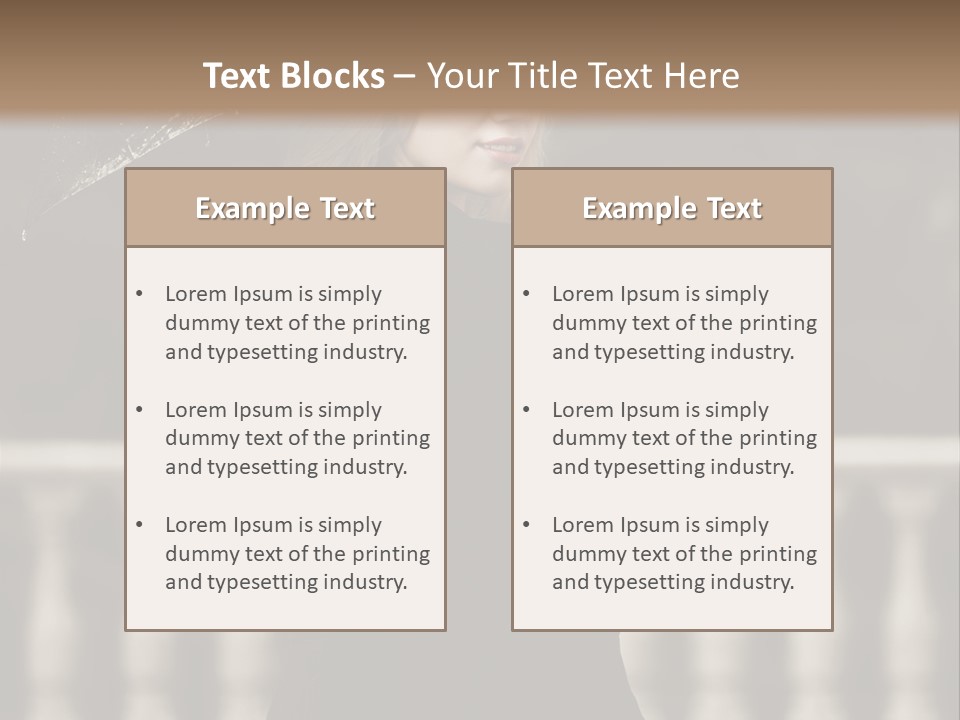 Text Blocks – Your Title Text Here

Example Text

• Lorem Ipsum is simply dummy text of the printing and typesetting industry.

• Lorem Ipsum is simply dummy text of the printing and typesetting industry.

• Lorem Ipsum is simply dummy text of the printing and typesetting industry.

Example Text

• Lorem Ipsum is simply dummy text of the printing and typesetting industry.

• Lorem Ipsum is simply dummy text of the printing and typesetting industry.

• Lorem Ipsum is simply dummy text of the printing and typesetting industry.